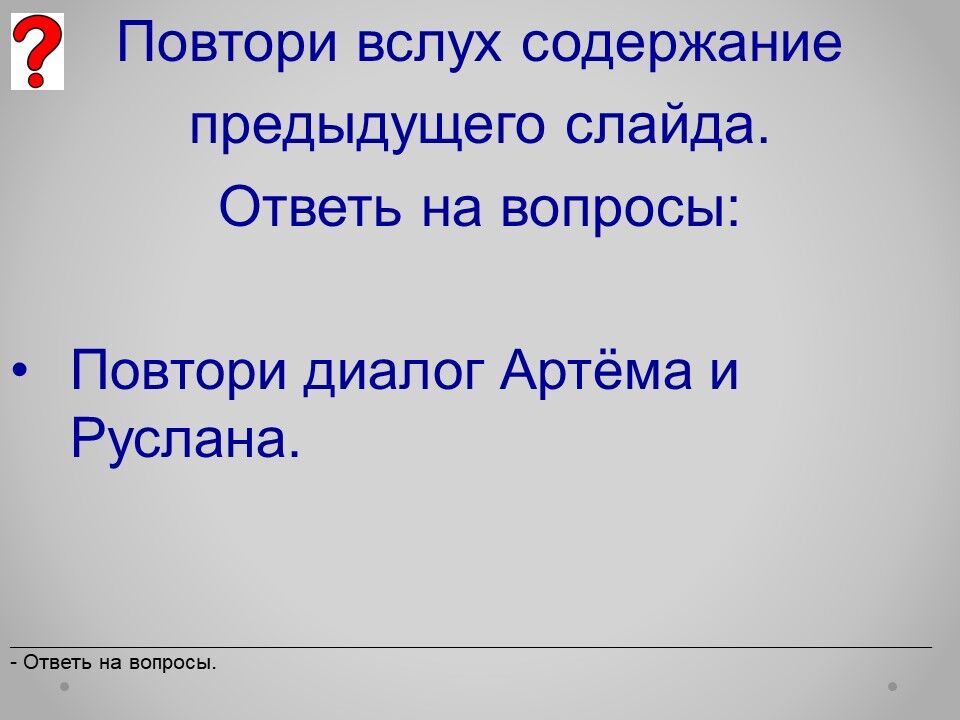 ?

Повтори вслух содержание предыдущего слайда.
Ответь на вопросы:

• Повтори диалог Артёма и Руслана.

- Ответь на вопросы.